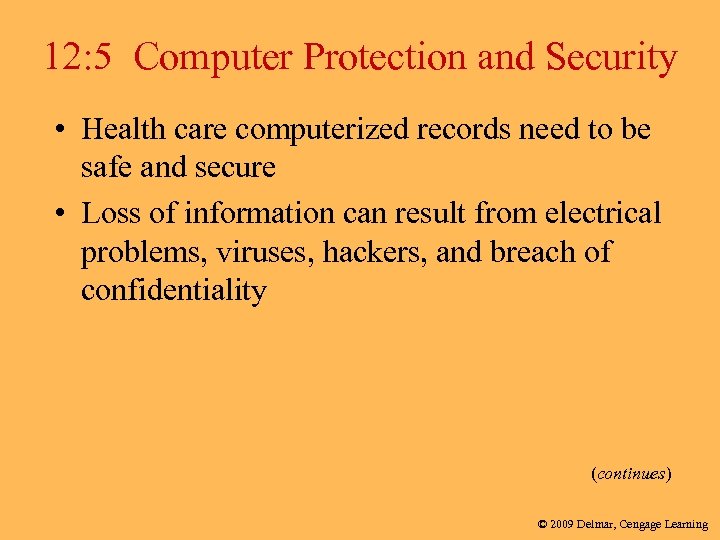 12:5 Computer Protection and Security

• Health care computerized records need to be safe and secure

• Loss of information can result from electrical problems, viruses, hackers, and breach of confidentiality

(continues)

© 2009 Delmar, Cengage Learning